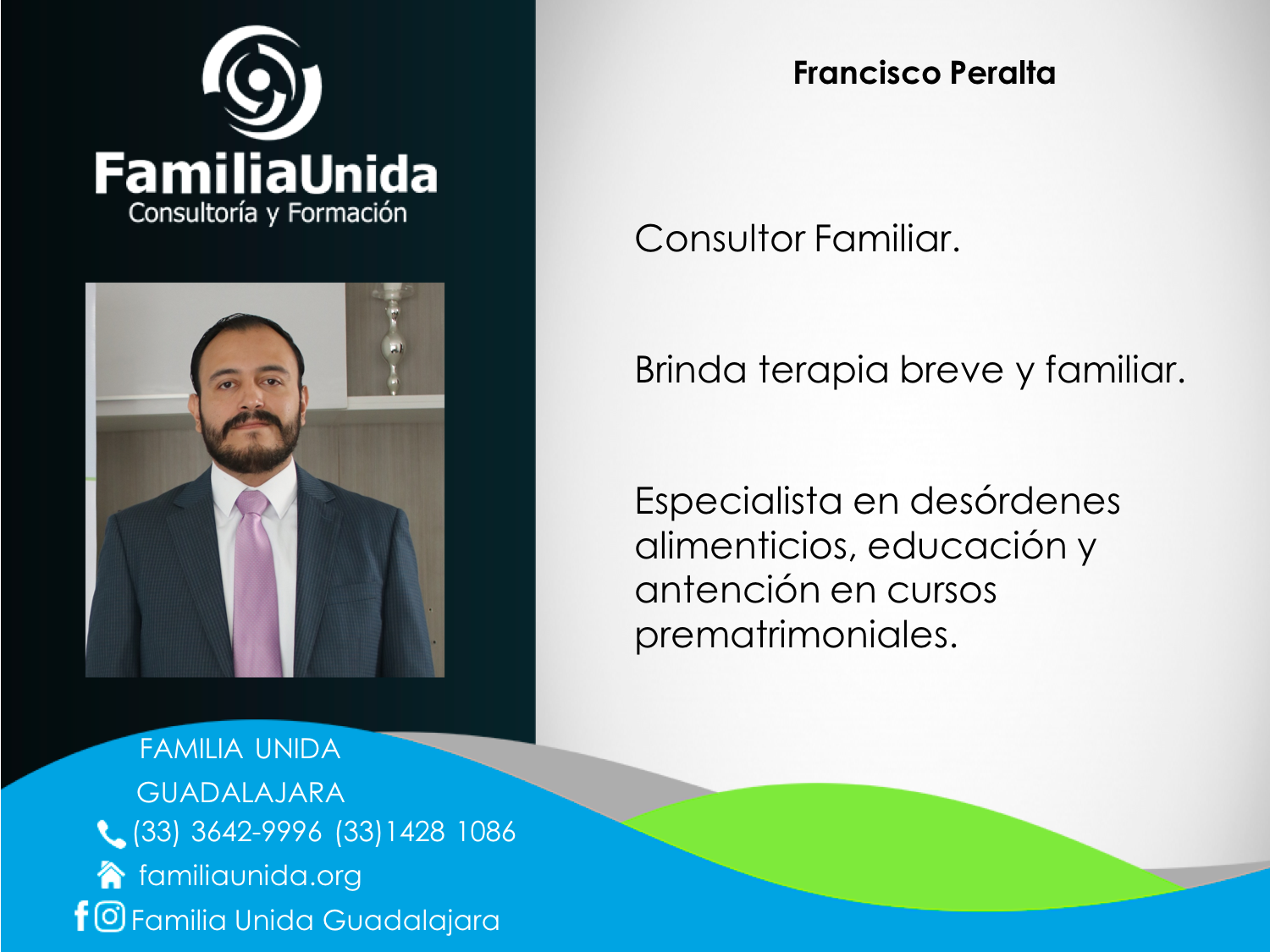 FamiliaUnida
Consultoría y Formación

Francisco Peralta

Consultor Familiar.

Brinda terapia breve y familiar.

Especialista en desórdenes alimenticios, educación y antención en cursos prematrimoniales.

FAMILIA UNIDA
GUADALAJARA
(33) 3642-9996 (33)1428 1086
familiaunida.org
Familia Unida Guadalajara